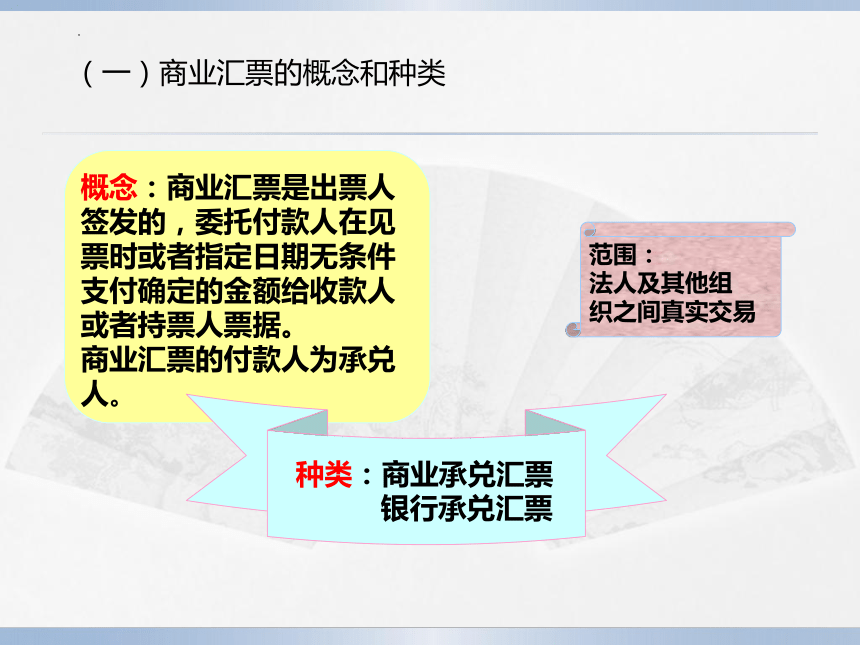 （一）商业汇票的概念和种类

概念：商业汇票是出票人签发的，委托付款人在见票时或者指定日期无条件支付确定的金额给收款人或者持票人票据。
商业汇票的付款人为承兑人。

范围：
法人及其他组织之间真实交易

种类：商业承兑汇票
银行承兑汇票